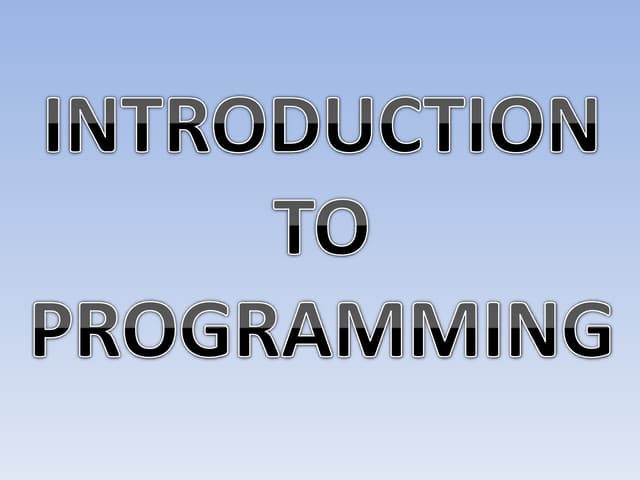 INTRODUCTION
TO
PROGRAMMING